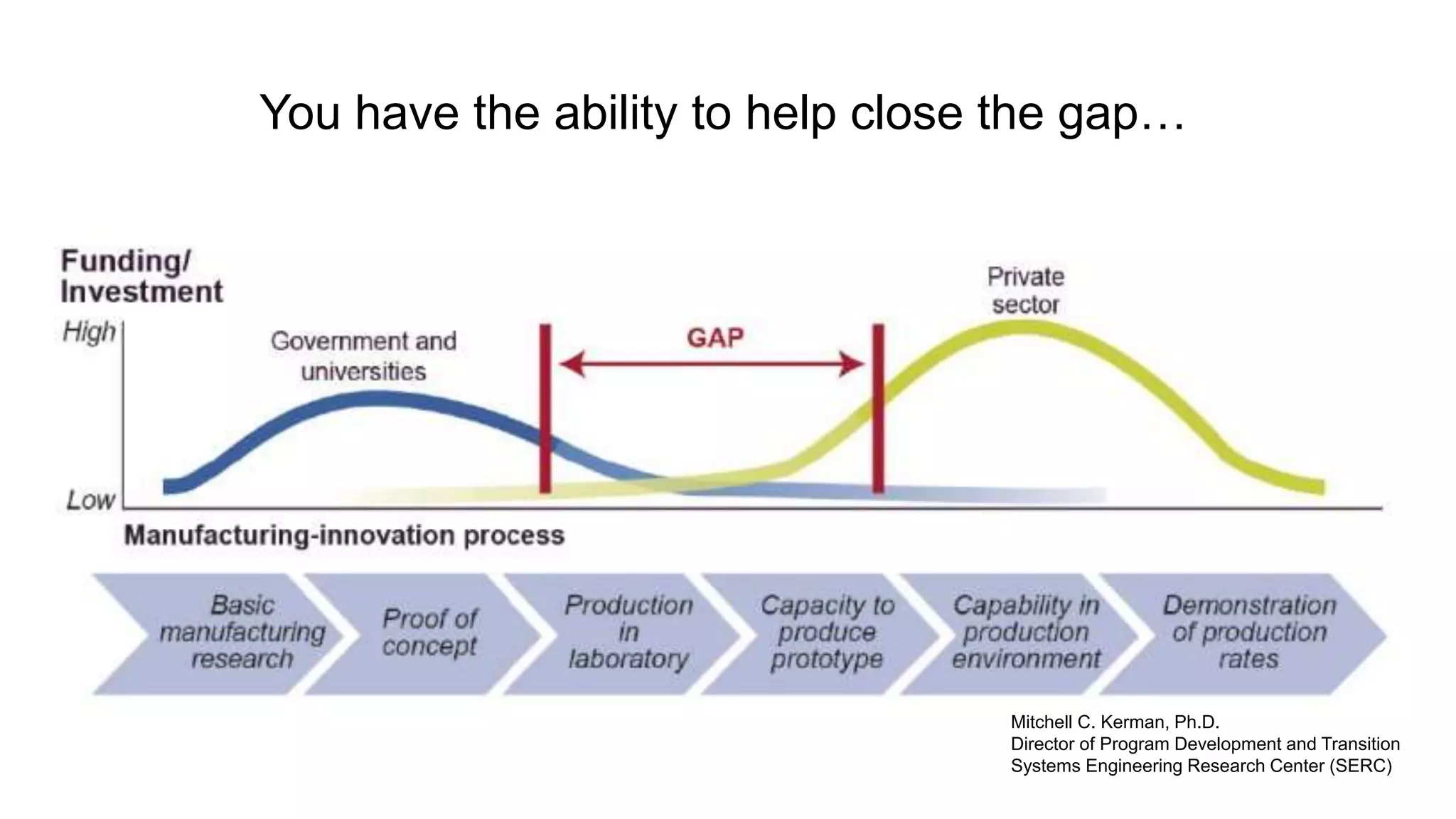 You have the ability to help close the gap…

Funding/ Investment

High

Low

Government and universities

GAP

Private sector

Manufacturing-innovation process

Basic manufacturing research

Proof of concept

Production in laboratory

Capacity to produce prototype

Capability in production environment

Demonstration of production rates

Mitchell C. Kerman, Ph.D.
Director of Program Development and Transition
Systems Engineering Research Center (SERC)